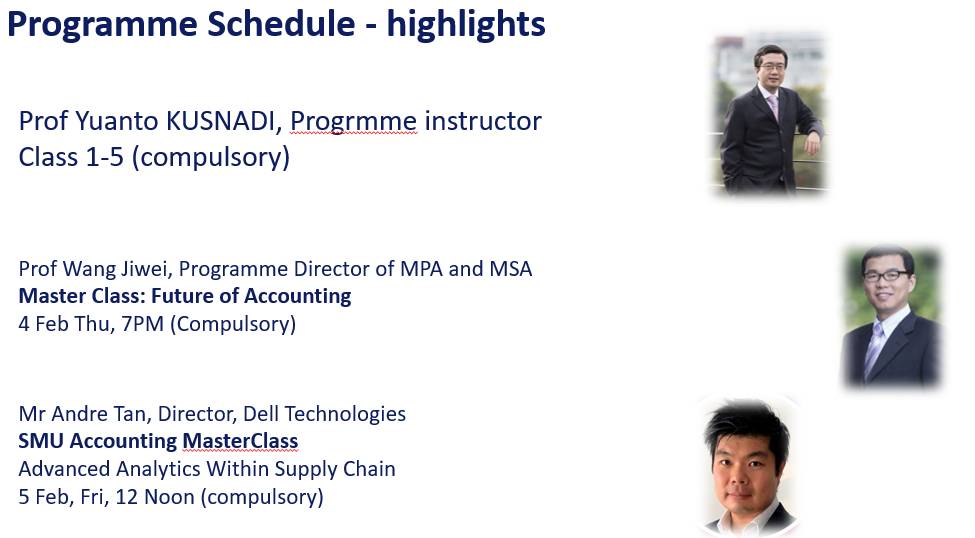 Programme Schedule - highlights

Prof Yuanto KUSNADI, Progrmme instructor
Class 1-5 (compulsory)

Prof Wang Jiwei, Programme Director of MPA and MSA
Master Class: Future of Accounting
4 Feb Thu, 7PM (Compulsory)

Mr Andre Tan, Director, Dell Technologies
SMU Accounting MasterClass
Advanced Analytics Within Supply Chain
5 Feb, Fri, 12 Noon (compulsory)